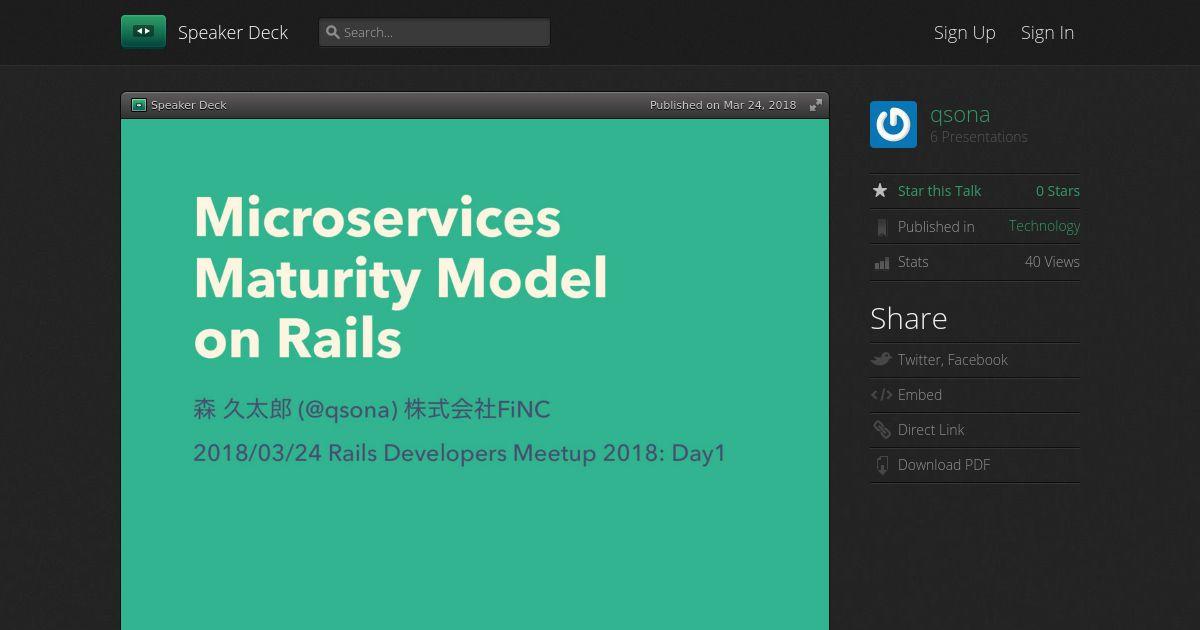 Speaker Deck
Search...
Sign Up
Sign In

Speaker Deck
Published on Mar 24, 2018

Microservices Maturity Model on Rails

森 久太郎 (@qsona) 株式会社FiNC

2018/03/24 Rails Developers Meetup 2018: Day1

qsona
6 Presentations

Star this Talk
0 Stars
Published in
Technology
Stats
40 Views

Share
Twitter, Facebook
Embed
Direct Link
Download PDF